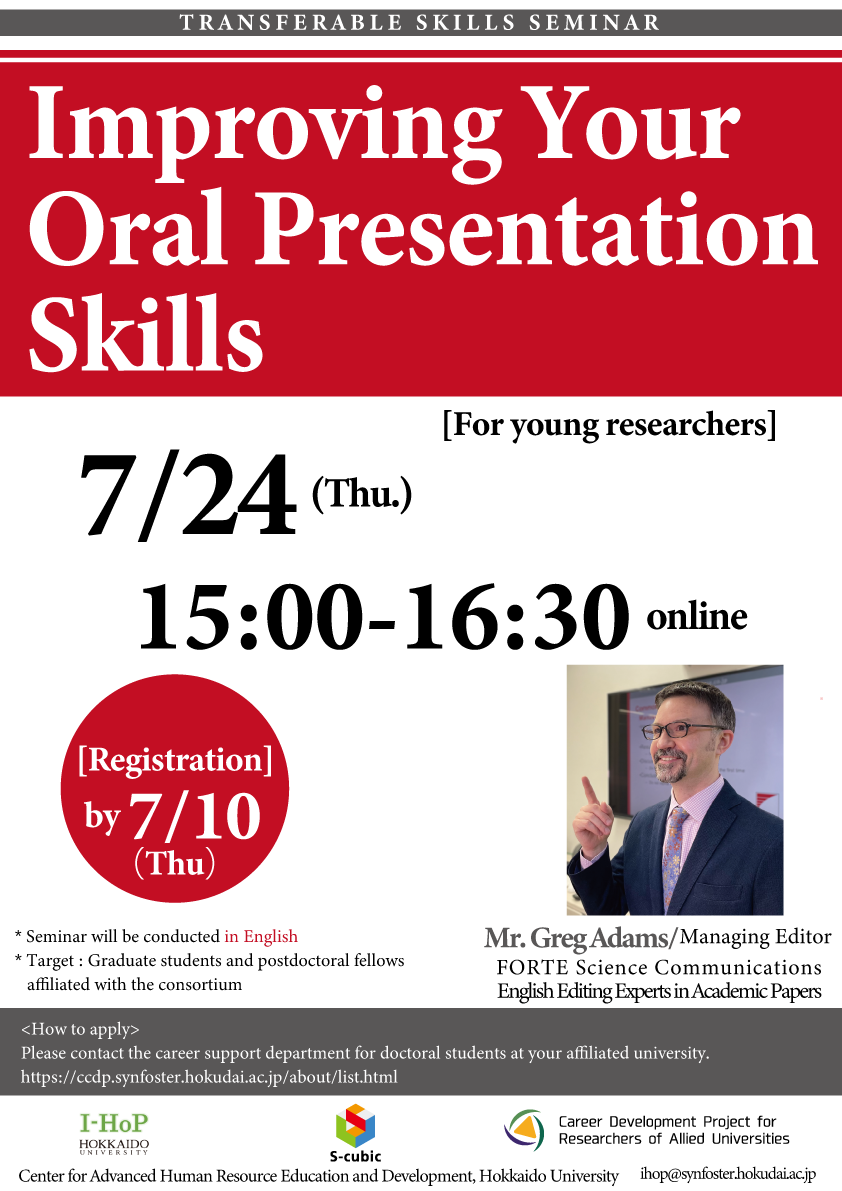 TRANSFERABLE SKILLS SEMINAR

Improving Your Oral Presentation Skills

[For young researchers]

7/24 (Thu.)

15:00-16:30 online

[Registration] by 7/10 (Thu)

* Seminar will be conducted in English
* Target : Graduate students and postdoctoral fellows affiliated with the consortium

Mr. Greg Adams/Managing Editor
FORTE Science Communications
English Editing Experts in Academic Papers

<How to apply>
Please contact the career support department for doctoral students at your affiliated university.
https://ccdp.synfoster.hokudai.ac.jp/about/list.html

I-HoP HOKKAIDO UNIVERSITY

S-cubic

Career Development Project for Researchers of Allied Universities

Center for Advanced Human Resource Education and Development, Hokkaido University ihop@synfoster.hokudai.ac.jp